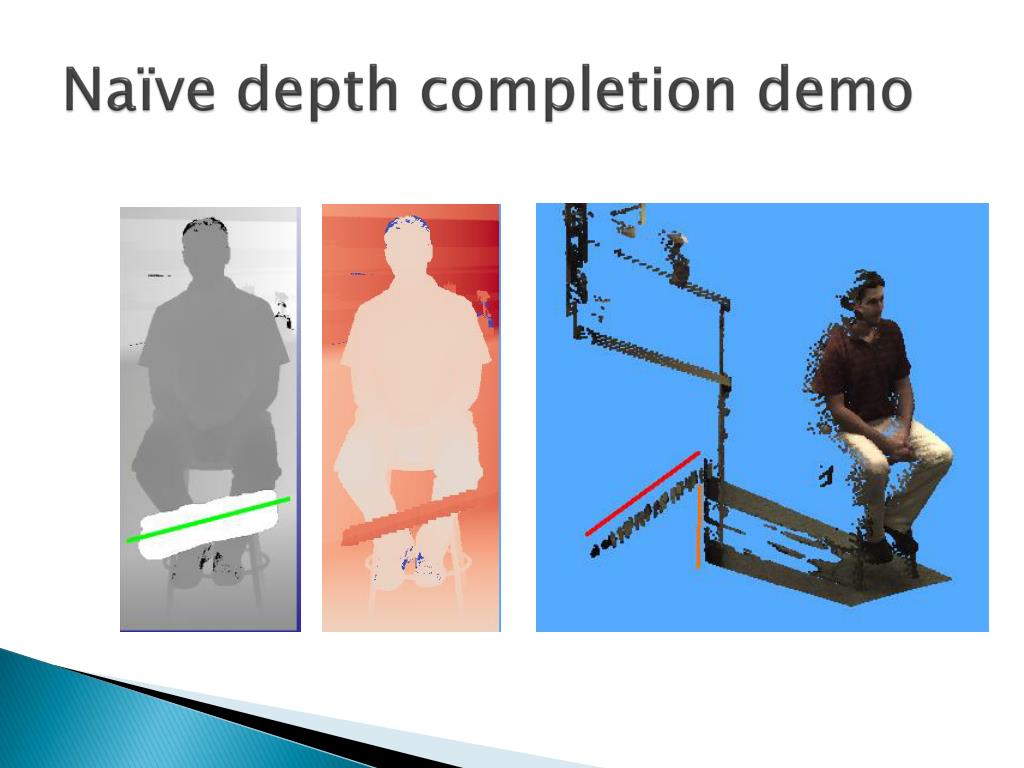 Naïve depth completion demo